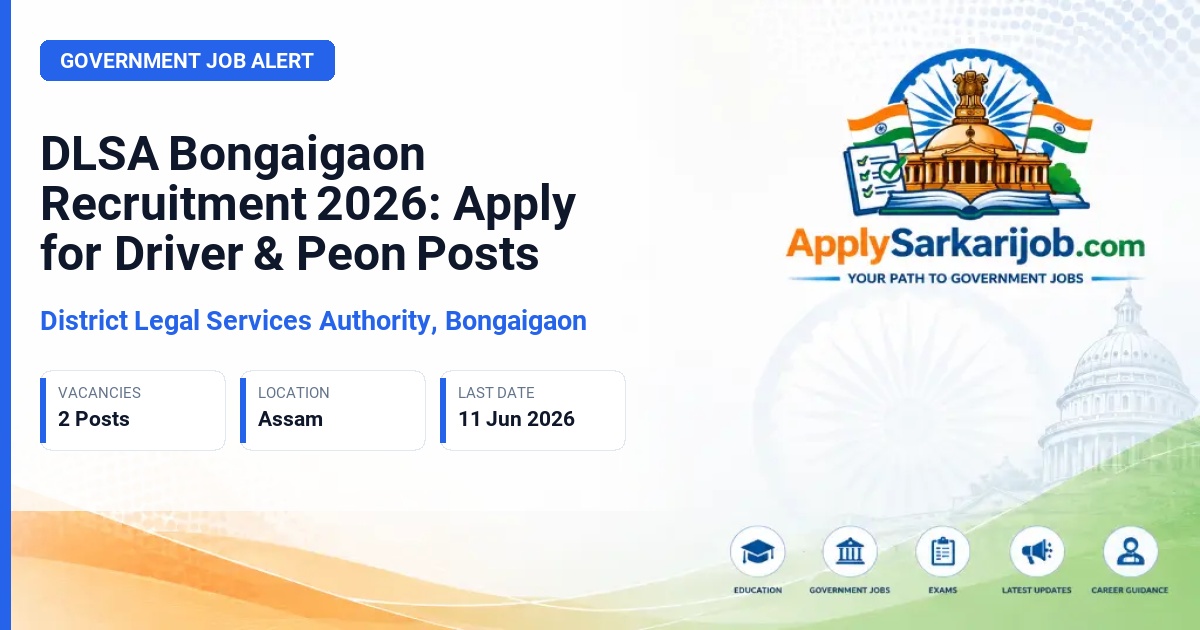 GOVERNMENT JOB ALERT

DLSA Bongaigaon Recruitment 2026: Apply for Driver & Peon Posts

District Legal Services Authority, Bongaigaon

VACANCIES
2 Posts

LOCATION
Assam

LAST DATE
11 Jun 2026

ApplySarkarijob.com
YOUR PATH TO GOVERNMENT JOBS

EDUCATION
GOVERNMENT JOBS
EXAMS
LATEST UPDATES
CAREER GUIDANCE